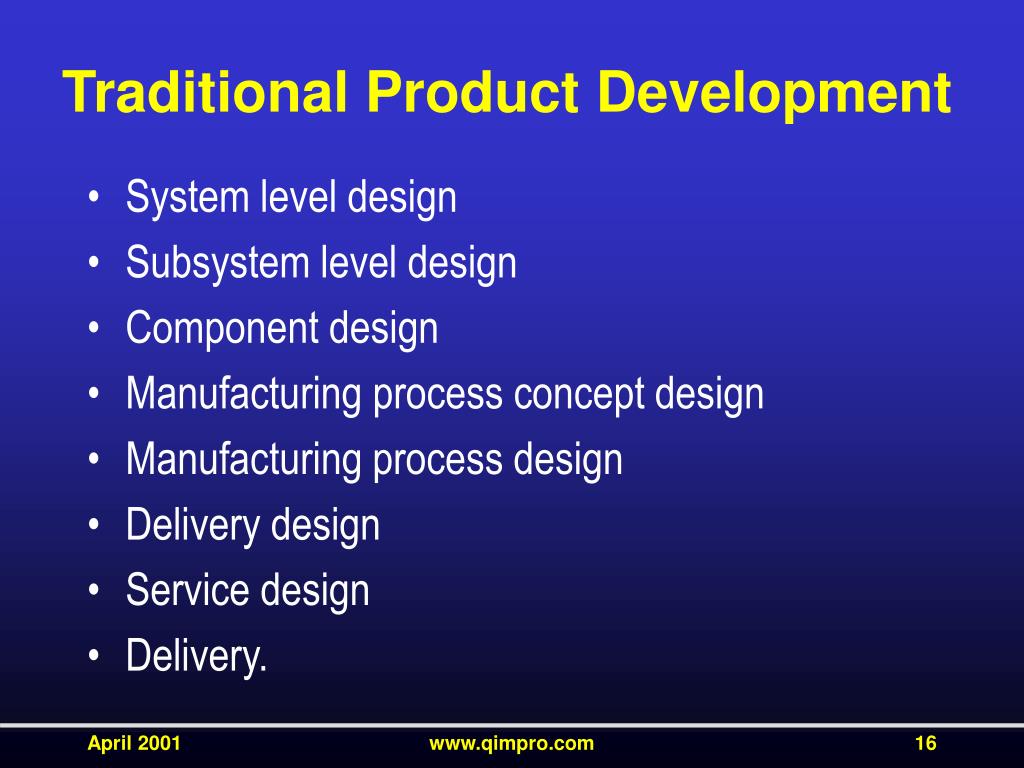 Traditional Product Development

• System level design
• Subsystem level design
• Component design
• Manufacturing process concept design
• Manufacturing process design
• Delivery design
• Service design
• Delivery.

April 2001 www.qimpro.com 16